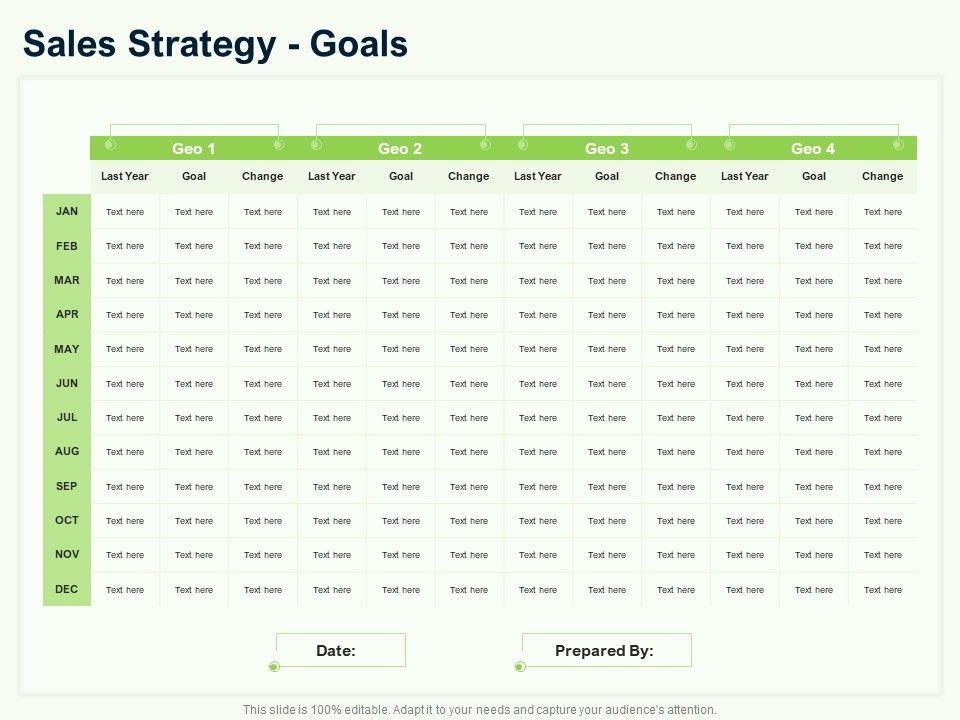 Sales Strategy - Goals

| | Geo 1 | | | Geo 2 | | | Geo 3 | | | Geo 4 | | |
|---|---|---|---|---|---|---|---|---|---|---|---|---|
| | Last Year | Goal | Change | Last Year | Goal | Change | Last Year | Goal | Change | Last Year | Goal | Change |
| JAN | Text here | Text here | Text here | Text here | Text here | Text here | Text here | Text here | Text here | Text here | Text here | Text here |
| FEB | Text here | Text here | Text here | Text here | Text here | Text here | Text here | Text here | Text here | Text here | Text here | Text here |
| MAR | Text here | Text here | Text here | Text here | Text here | Text here | Text here | Text here | Text here | Text here | Text here | Text here |
| APR | Text here | Text here | Text here | Text here | Text here | Text here | Text here | Text here | Text here | Text here | Text here | Text here |
| MAY | Text here | Text here | Text here | Text here | Text here | Text here | Text here | Text here | Text here | Text here | Text here | Text here |
| JUN | Text here | Text here | Text here | Text here | Text here | Text here | Text here | Text here | Text here | Text here | Text here | Text here |
| JUL | Text here | Text here | Text here | Text here | Text here | Text here | Text here | Text here | Text here | Text here | Text here | Text here |
| AUG | Text here | Text here | Text here | Text here | Text here | Text here | Text here | Text here | Text here | Text here | Text here | Text here |
| SEP | Text here | Text here | Text here | Text here | Text here | Text here | Text here | Text here | Text here | Text here | Text here | Text here |
| OCT | Text here | Text here | Text here | Text here | Text here | Text here | Text here | Text here | Text here | Text here | Text here | Text here |
| NOV | Text here | Text here | Text here | Text here | Text here | Text here | Text here | Text here | Text here | Text here | Text here | Text here |
| DEC | Text here | Text here | Text here | Text here | Text here | Text here | Text here | Text here | Text here | Text here | Text here | Text here |

Date:

Prepared By:

This slide is 100% editable. Adapt it to your needs and capture your audience's attention.